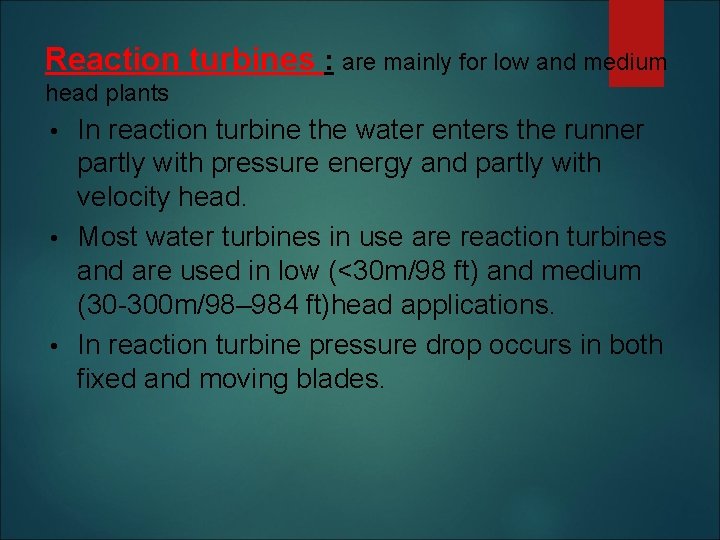 Reaction turbines : are mainly for low and medium head plants

• In reaction turbine the water enters the runner partly with pressure energy and partly with velocity head.
• Most water turbines in use are reaction turbines and are used in low (<30m/98 ft) and medium (30-300m/98–984 ft)head applications.
• In reaction turbine pressure drop occurs in both fixed and moving blades.